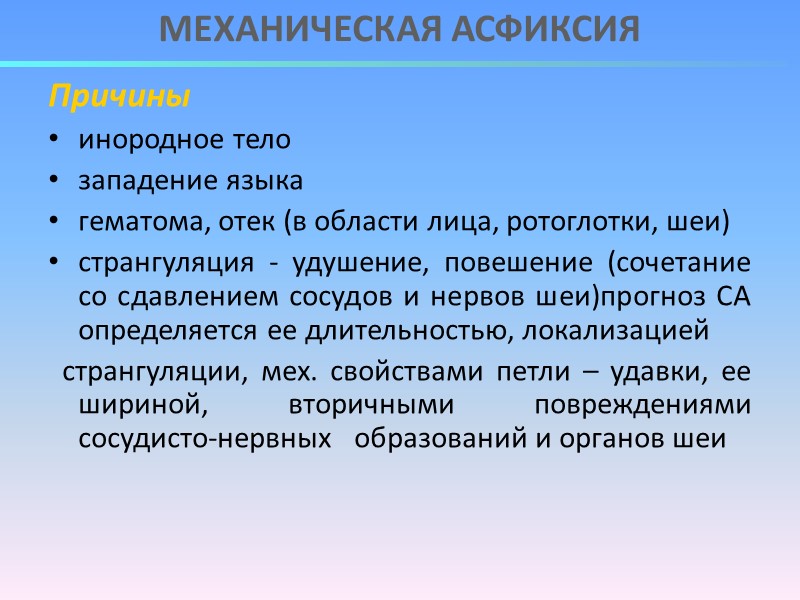 МЕХАНИЧЕСКАЯ АСФИКСИЯ

Причины

• инородное тело
• западение языка
• гематома, отек (в области лица, ротоглотки, шеи)
• странгуляция - удушение, повешение (сочетание со сдавлением сосудов и нервов шеи)прогноз СА определяется ее длительностью, локализацией

странгуляции, мех. свойствами петли – удавки, ее шириной, вторичными повреждениями сосудисто-нервных образований и органов шеи